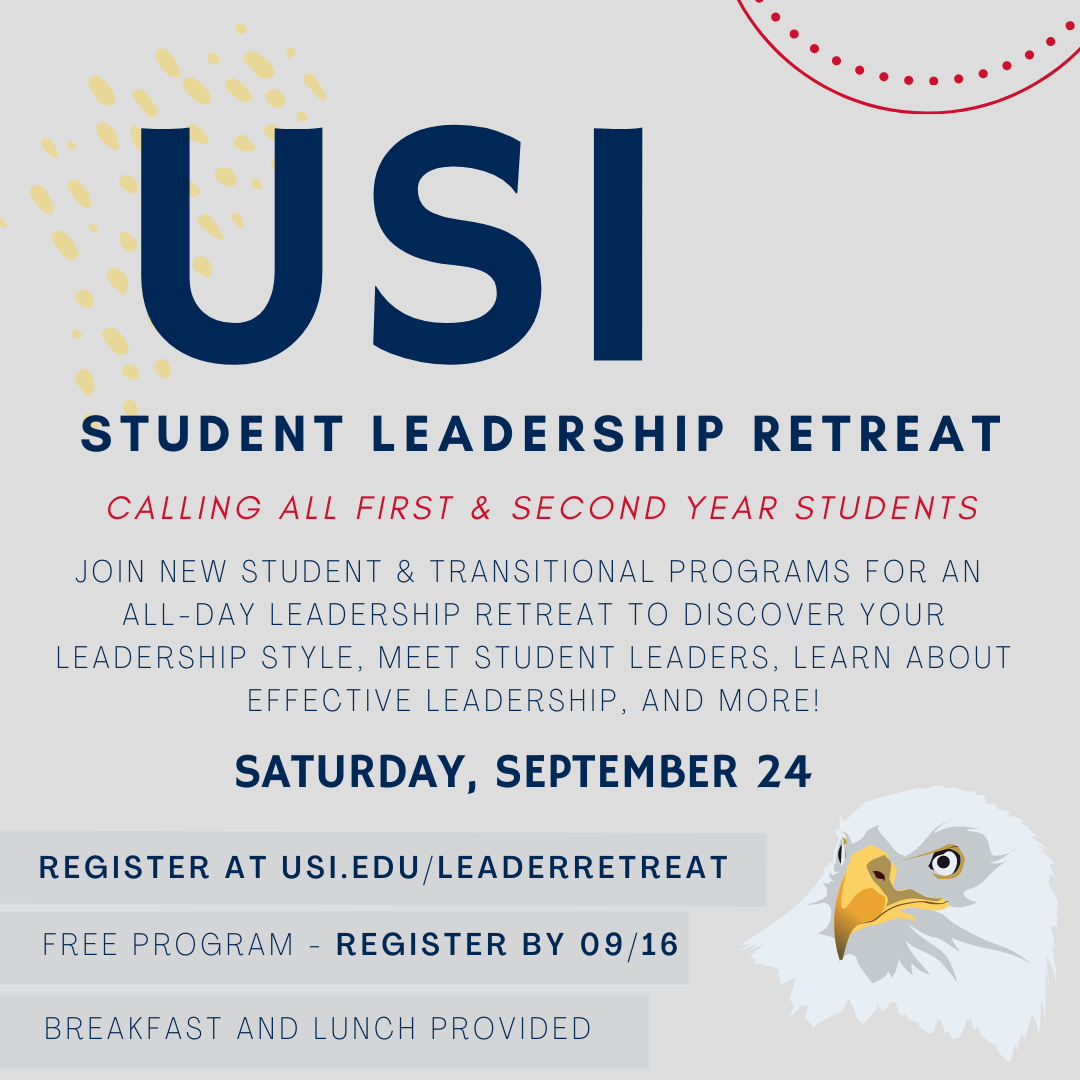 USI

STUDENT LEADERSHIP RETREAT

CALLING ALL FIRST & SECOND YEAR STUDENTS

JOIN NEW STUDENT & TRANSITIONAL PROGRAMS FOR AN ALL-DAY LEADERSHIP RETREAT TO DISCOVER YOUR LEADERSHIP STYLE, MEET STUDENT LEADERS, LEARN ABOUT EFFECTIVE LEADERSHIP, AND MORE!

SATURDAY, SEPTEMBER 24

REGISTER AT USI.EDU/LEADERRETREAT

FREE PROGRAM - REGISTER BY 09/16

BREAKFAST AND LUNCH PROVIDED